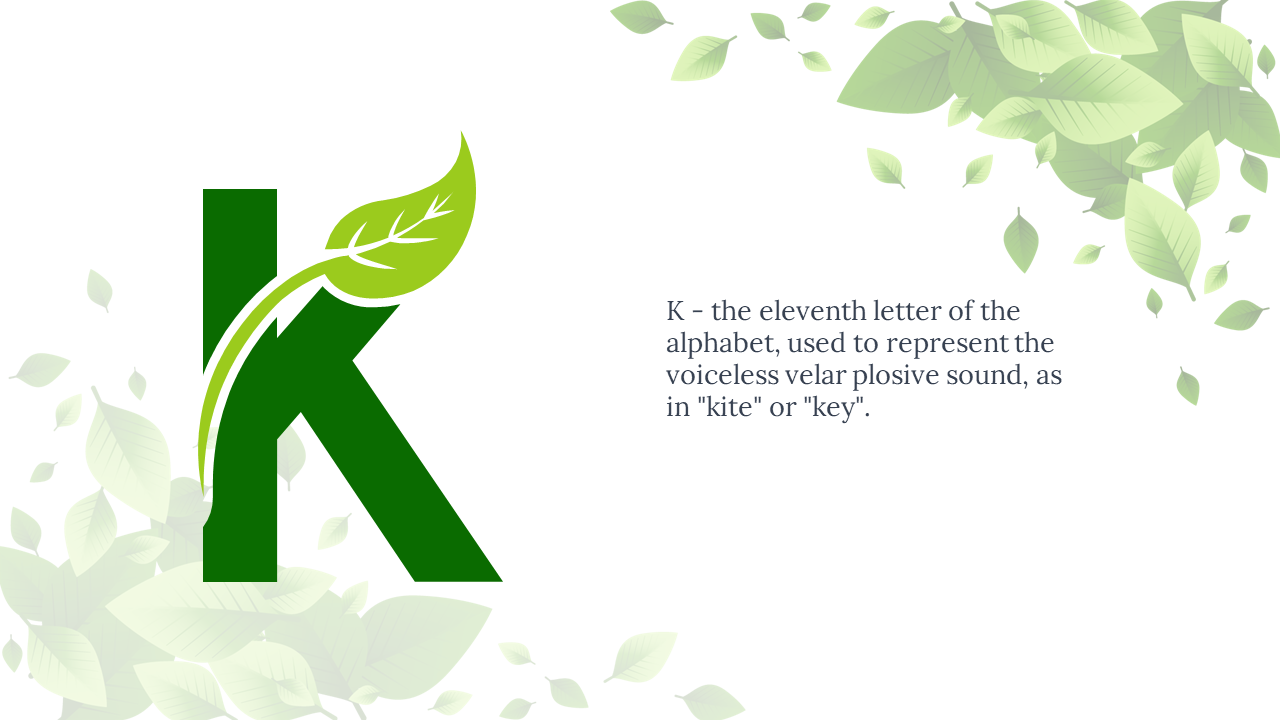 K

K - the eleventh letter of the alphabet, used to represent the voiceless velar plosive sound, as in "kite" or "key".